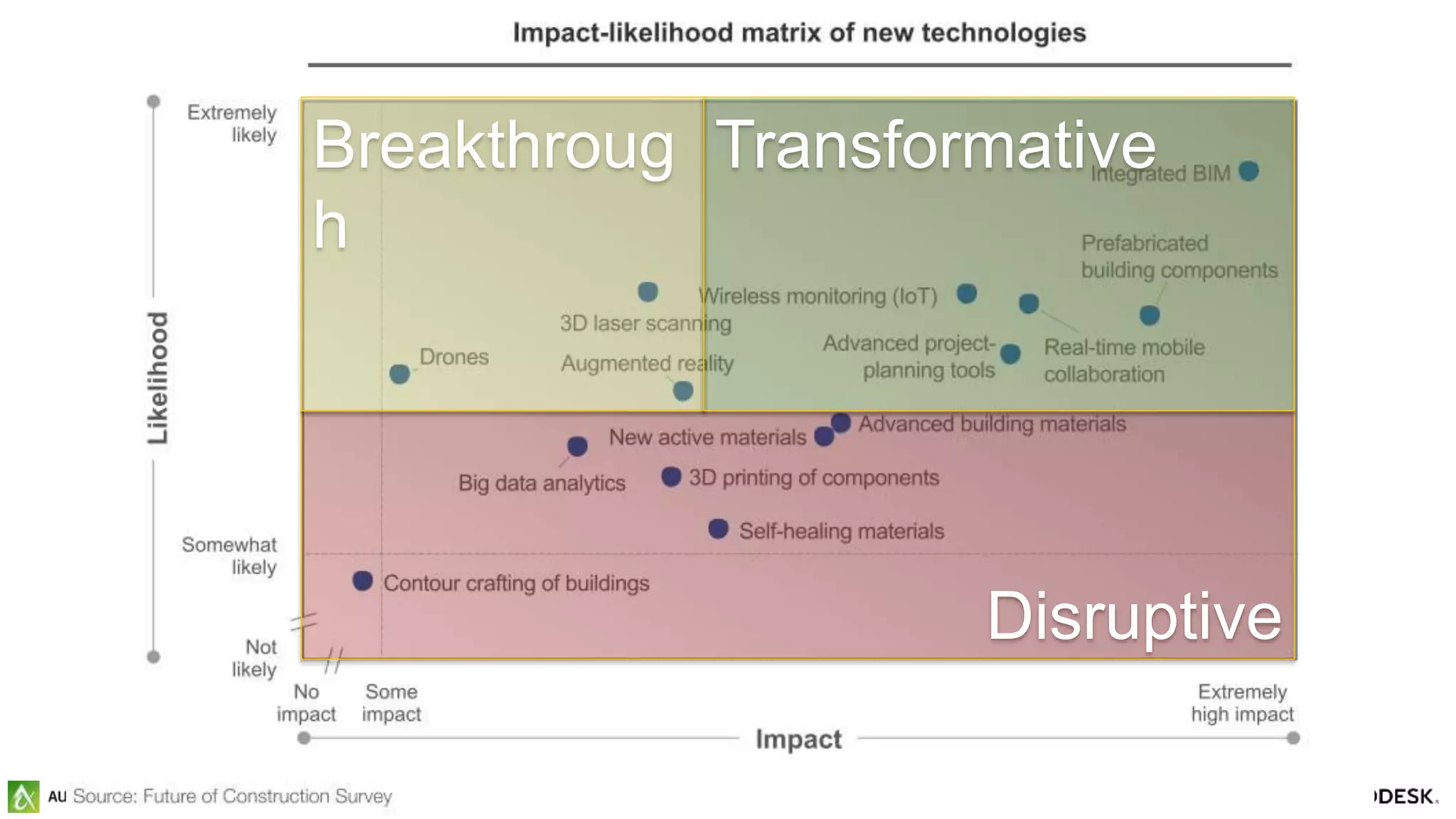 Impact-likelihood matrix of new technologies

Likelihood

Extremely likely

Somewhat likely

Not likely

Breakthroug h

Transformative

Disruptive

Integrated BIM

Prefabricated building components

Wireless monitoring (IoT)

3D laser scanning

Drones

Augmented reality

Advanced project-planning tools

Real-time mobile collaboration

Advanced building materials

New active materials

Big data analytics

3D printing of components

Self-healing materials

Contour crafting of buildings

No impact

Some impact

Extremely high impact

Impact

AU Source: Future of Construction Survey

DESK.